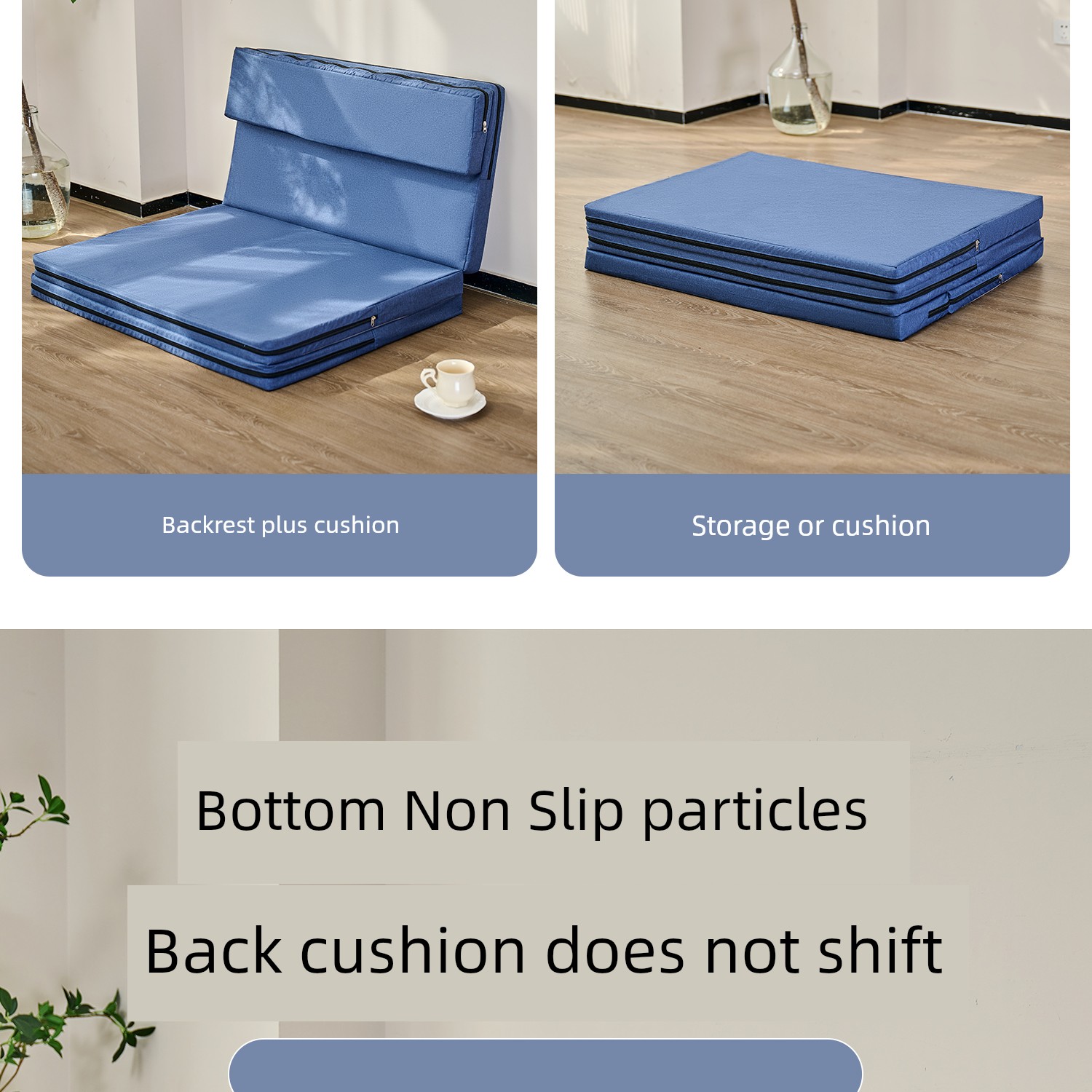 Backrest plus cushion

Storage or cushion

Bottom Non Slip particles

Back cushion does not shift